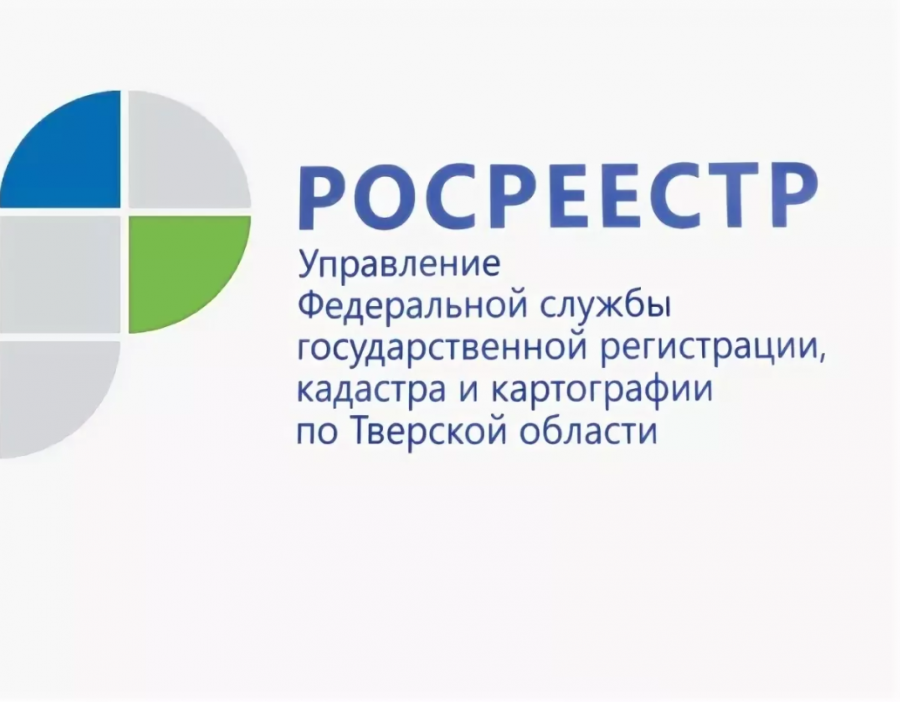 РОСРЕЕСТР

Управление
Федеральной службы
государственной регистрации,
кадастра и картографии
по Тверской области